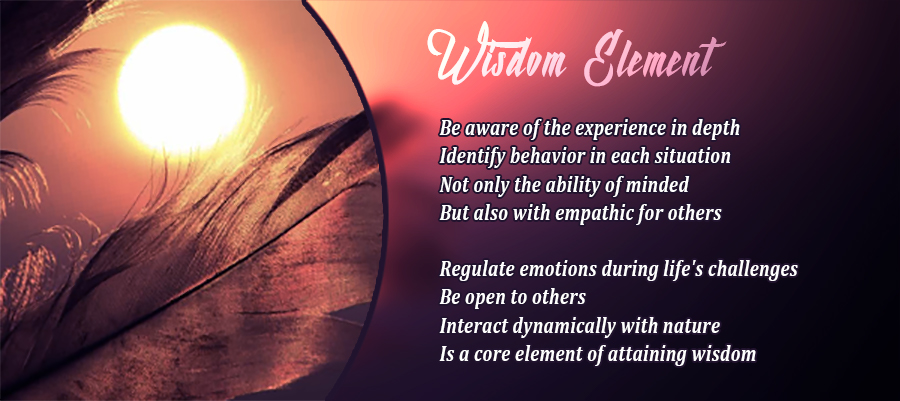 Wisdom Element

Be aware of the experience in depth
Identify behavior in each situation
Not only the ability of minded
But also with empathic for others

Regulate emotions during life's challenges
Be open to others
Interact dynamically with nature
Is a core element of attaining wisdom